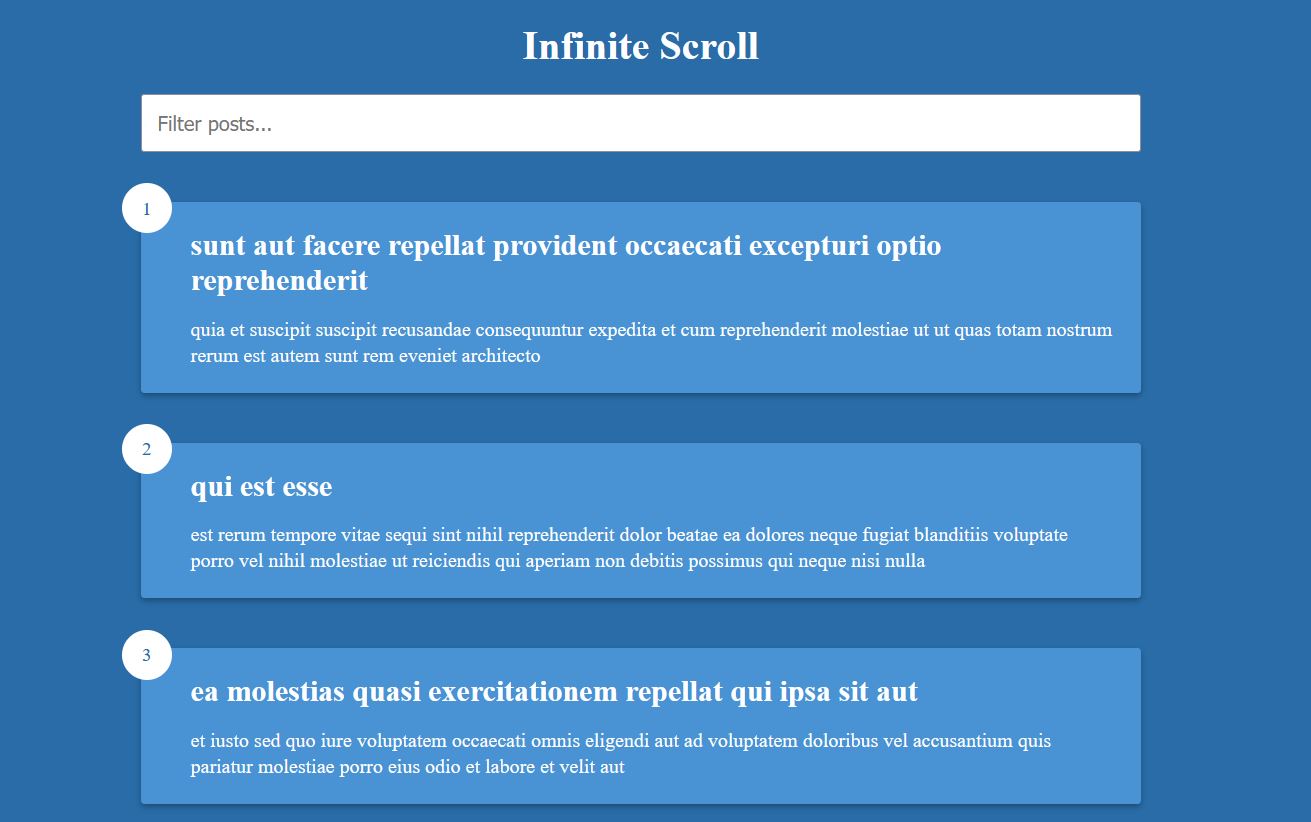 Infinite Scroll

Filter posts...

1

sunt aut facere repellat provident occaecati excepturi optio reprehenderit

quia et suscipit suscipit recusandae consequuntur expedita et cum reprehenderit molestiae ut ut quas totam nostrum rerum est autem sunt rem eveniet architecto

2

qui est esse

est rerum tempore vitae sequi sint nihil reprehenderit dolor beatae ea dolores neque fugiat blanditiis voluptate porro vel nihil molestiae ut reiciendis qui aperiam non debitis possimus qui neque nisi nulla

3

ea molestias quasi exercitationem repellat qui ipsa sit aut

et iusto sed quo iure voluptatem occaecati omnis eligendi aut ad voluptatem doloribus vel accusantium quis pariatur molestiae porro eius odio et labore et velit aut